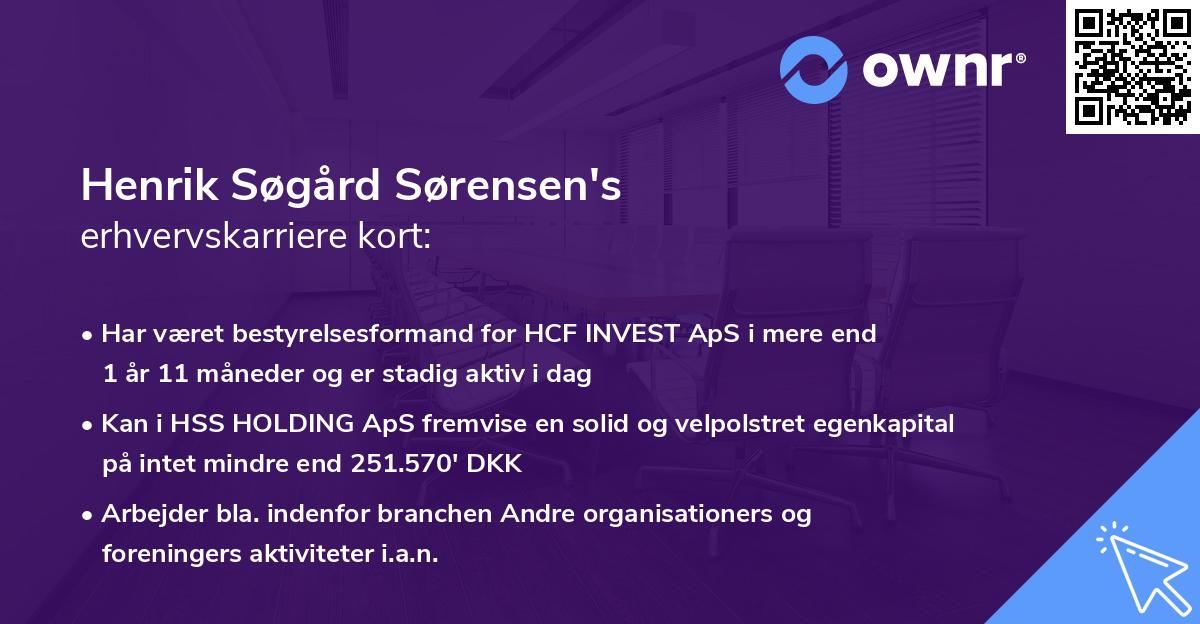 ownr®

Henrik Søgård Sørensen's
erhvervskarriere kort:

• Har været bestyrelsesformand for HCF INVEST ApS i mere end 1 år 11 måneder og er stadig aktiv i dag

• Kan i HSS HOLDING ApS fremvise en solid og velpolstret egenkapital på intet mindre end 251.570' DKK

• Arbejder bla. indenfor branchen Andre organisationers og foreningers aktiviteter i.a.n.